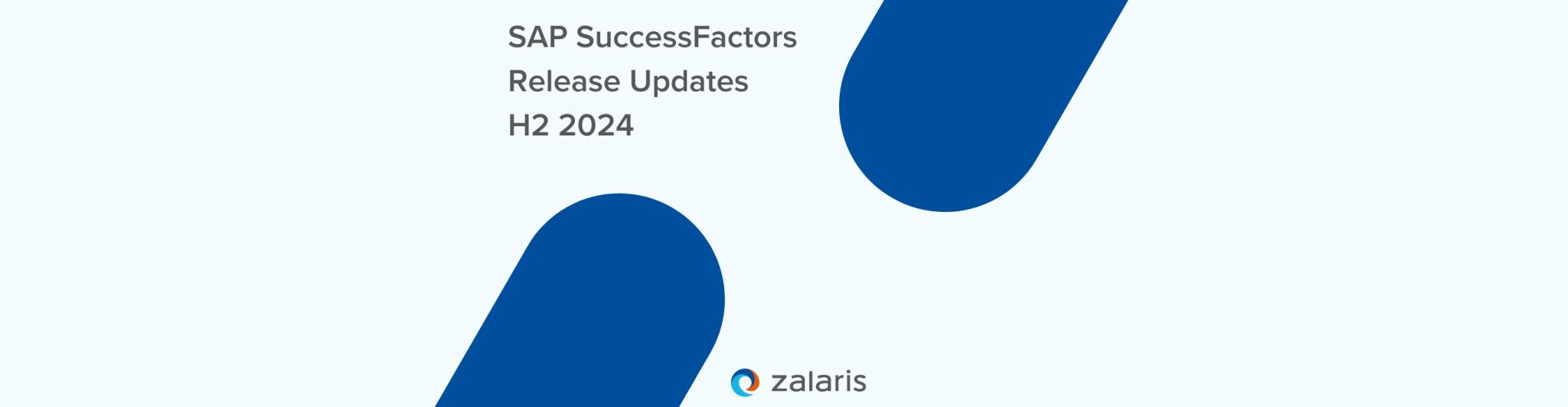 SAP SuccessFactors
Release Updates
H2 2024

zalaris